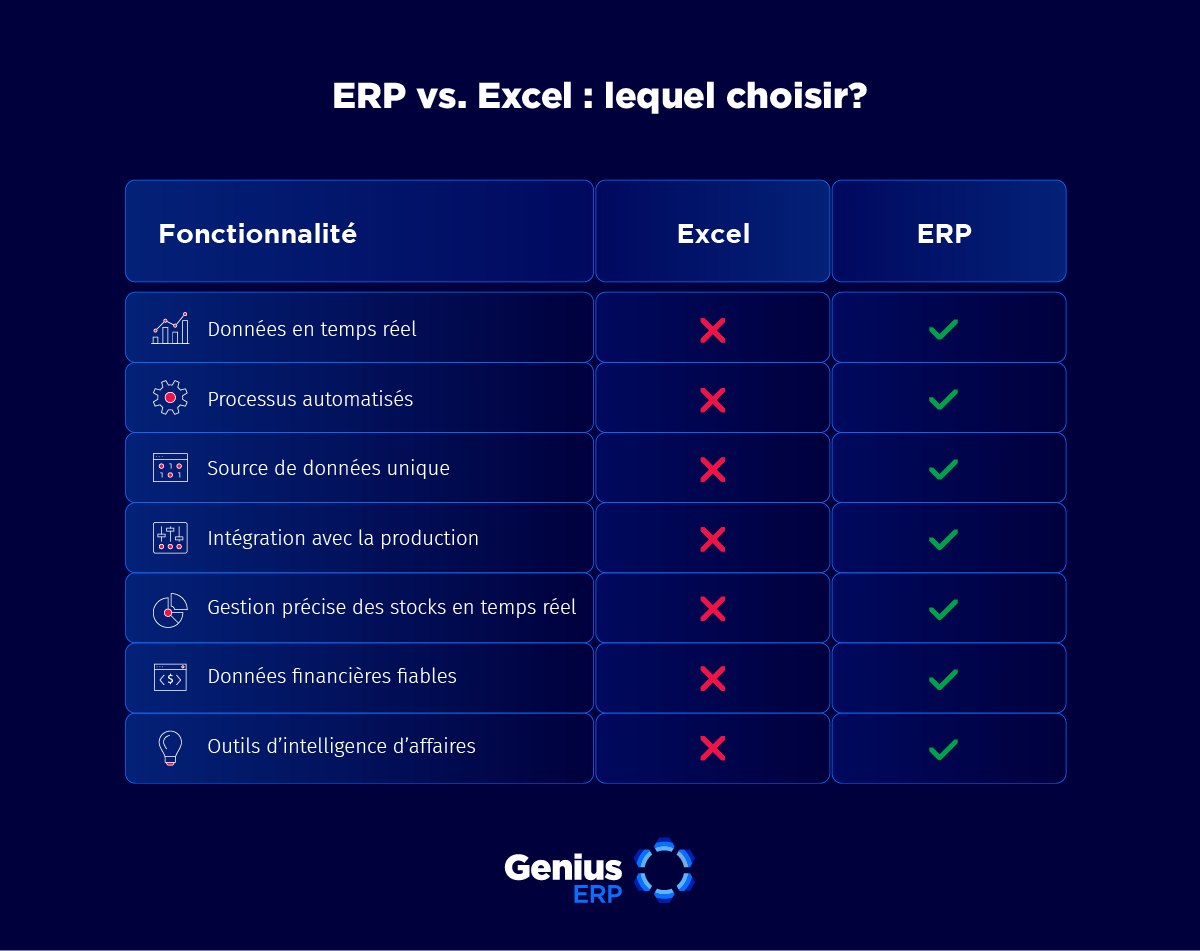 ERP vs. Excel : lequel choisir?

| Fonctionnalité | Excel | ERP |
|---|---|---|
| Données en temps réel | ✗ | ✓ |
| Processus automatisés | ✗ | ✓ |
| Source de données unique | ✗ | ✓ |
| Intégration avec la production | ✗ | ✓ |
| Gestion précise des stocks en temps réel | ✗ | ✓ |
| Données financières fiables | ✗ | ✓ |
| Outils d'intelligence d'affaires | ✗ | ✓ |

Genius ERP